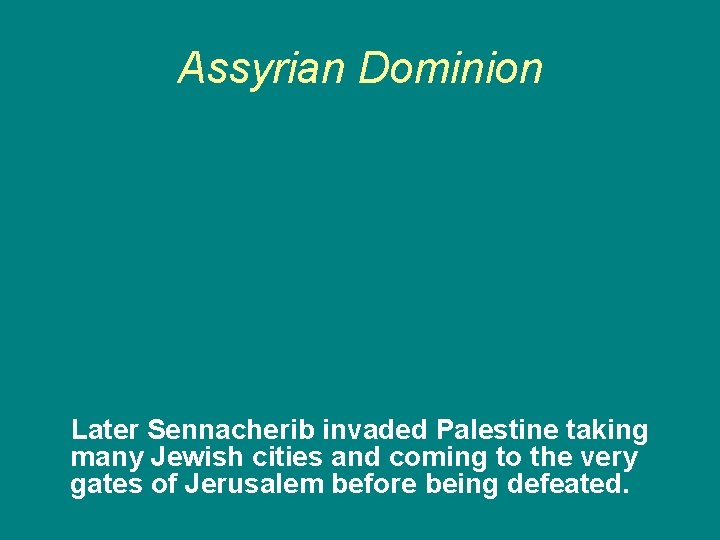 Assyrian Dominion

Later Sennacherib invaded Palestine taking many Jewish cities and coming to the very gates of Jerusalem before being defeated.